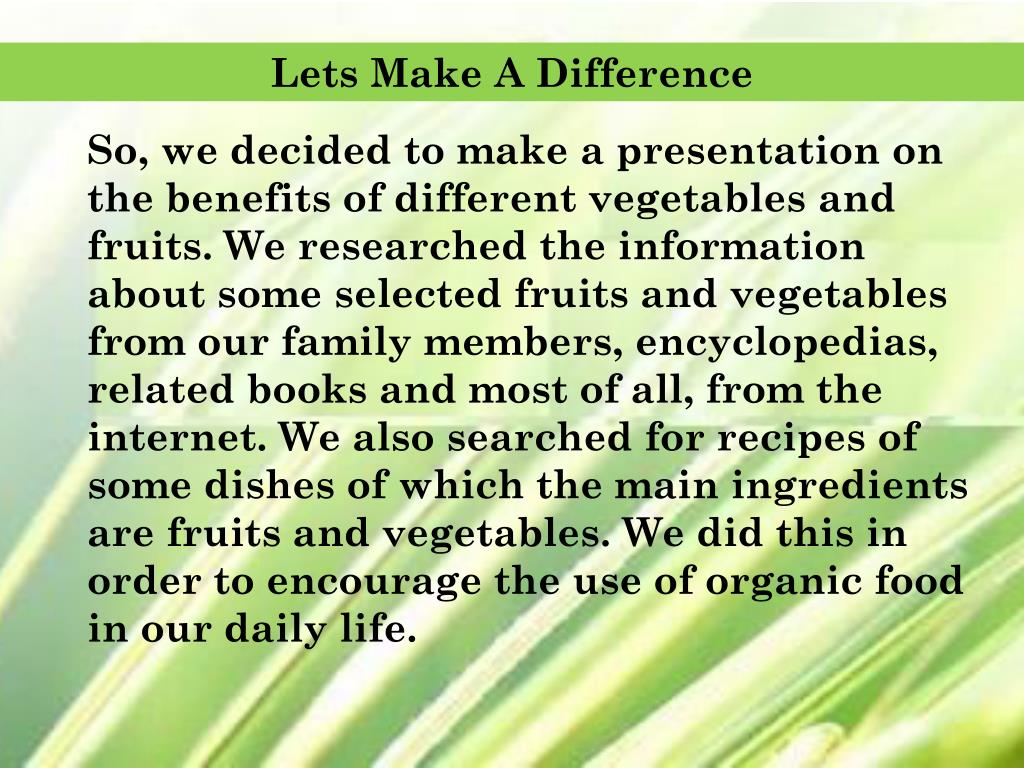 Lets Make A Difference

So, we decided to make a presentation on the benefits of different vegetables and fruits. We researched the information about some selected fruits and vegetables from our family members, encyclopedias, related books and most of all, from the internet. We also searched for recipes of some dishes of which the main ingredients are fruits and vegetables. We did this in order to encourage the use of organic food in our daily life.